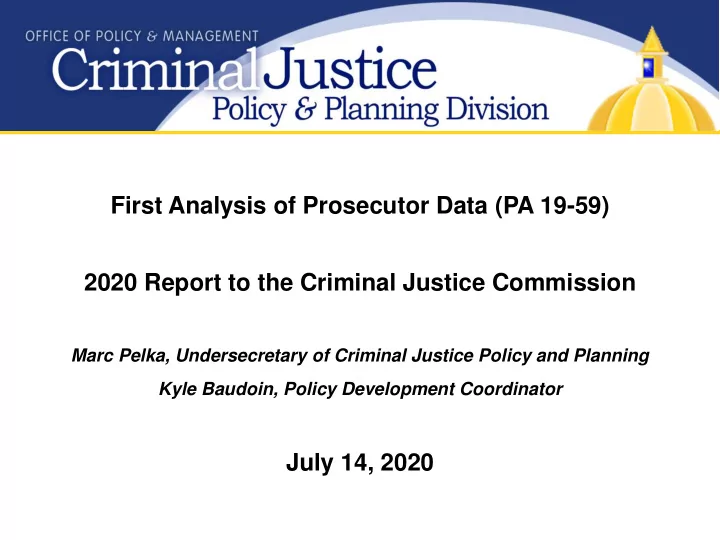 OFFICE OF POLICY & MANAGEMENT
Criminal Justice
Policy & Planning Division

First Analysis of Prosecutor Data (PA 19-59)

2020 Report to the Criminal Justice Commission

Marc Pelka, Undersecretary of Criminal Justice Policy and Planning

Kyle Baudoin, Policy Development Coordinator

July 14, 2020